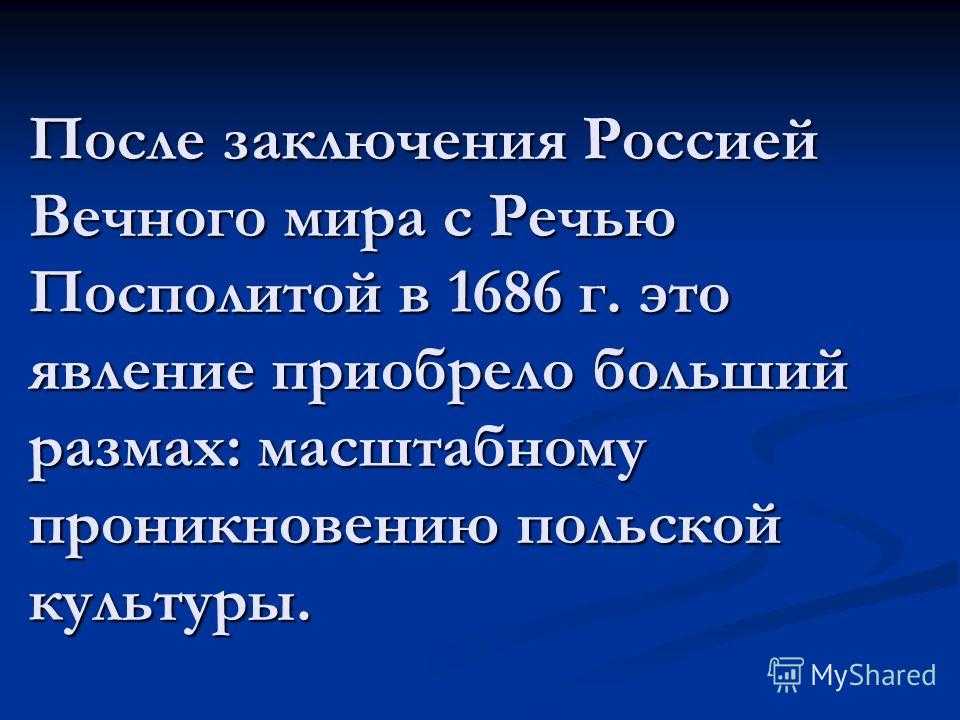 После заключения Россией Вечного мира с Речью Посполитой в 1686 г. это явление приобрело больший размах: масштабному проникновению польской культуры.

MyShared